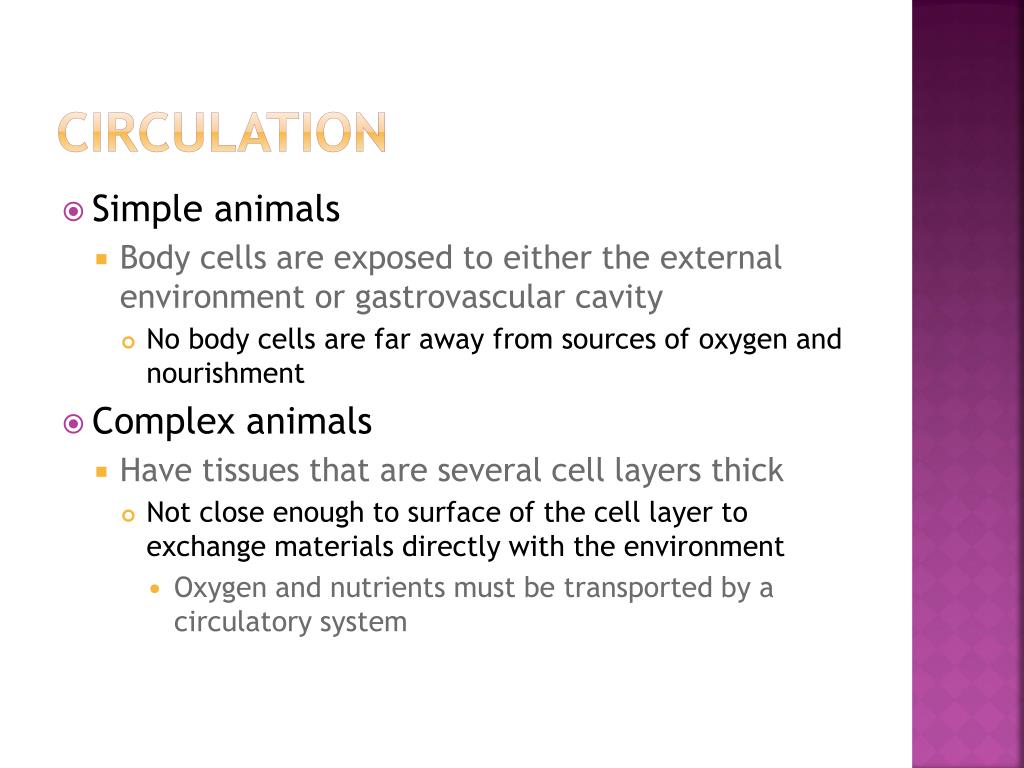 CIRCULATION

Simple animals

Body cells are exposed to either the external environment or gastrovascular cavity

No body cells are far away from sources of oxygen and nourishment

Complex animals

Have tissues that are several cell layers thick

Not close enough to surface of the cell layer to exchange materials directly with the environment

Oxygen and nutrients must be transported by a circulatory system